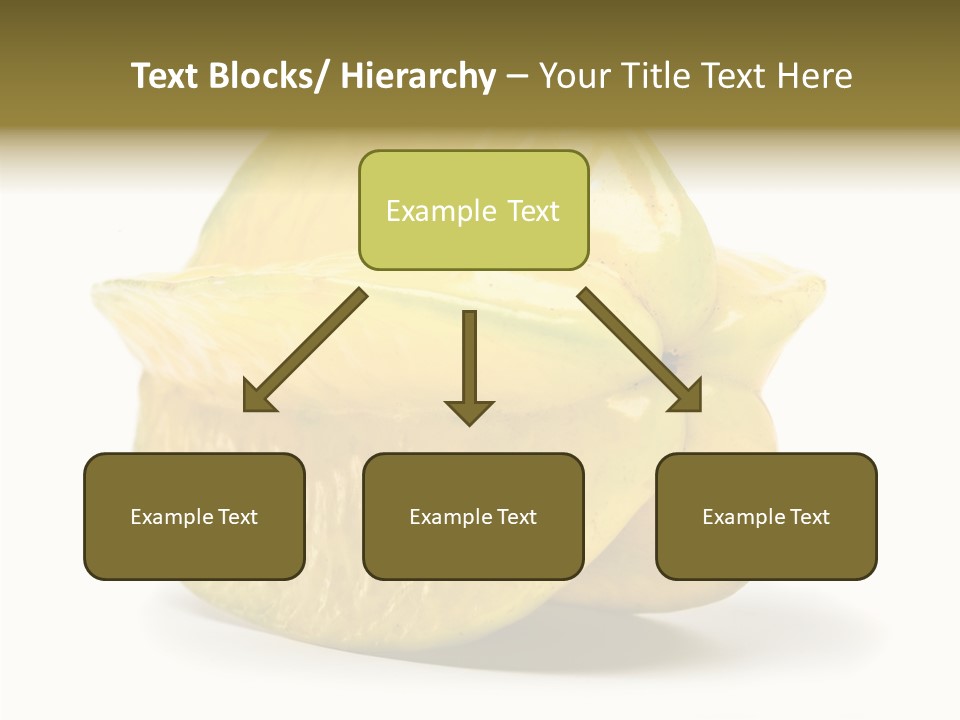 Text Blocks/ Hierarchy – Your Title Text Here

Example Text

Example Text

Example Text

Example Text